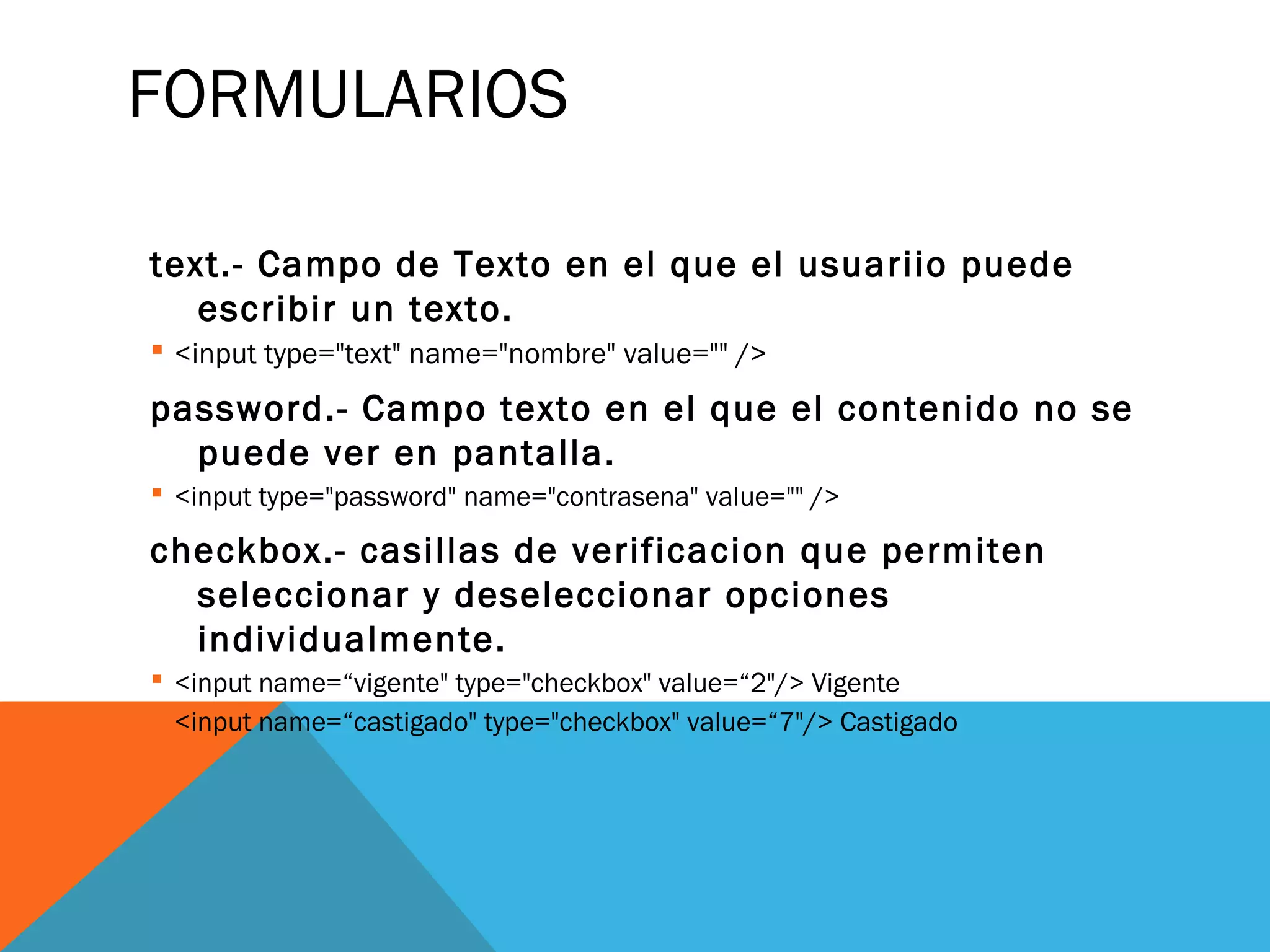 FORMULARIOS

text.- Campo de Texto en el que el usuariio puede escribir un texto.

▪ <input type="text" name="nombre" value="" />

password.- Campo texto en el que el contenido no se puede ver en pantalla.

▪ <input type="password" name="contrasena" value="" />

checkbox.- casillas de verificacion que permiten seleccionar y deseleccionar opciones individualmente.

▪ <input name=“vigente" type="checkbox" value=“2"/> Vigente
<input name=“castigado" type="checkbox" value=“7"/> Castigado